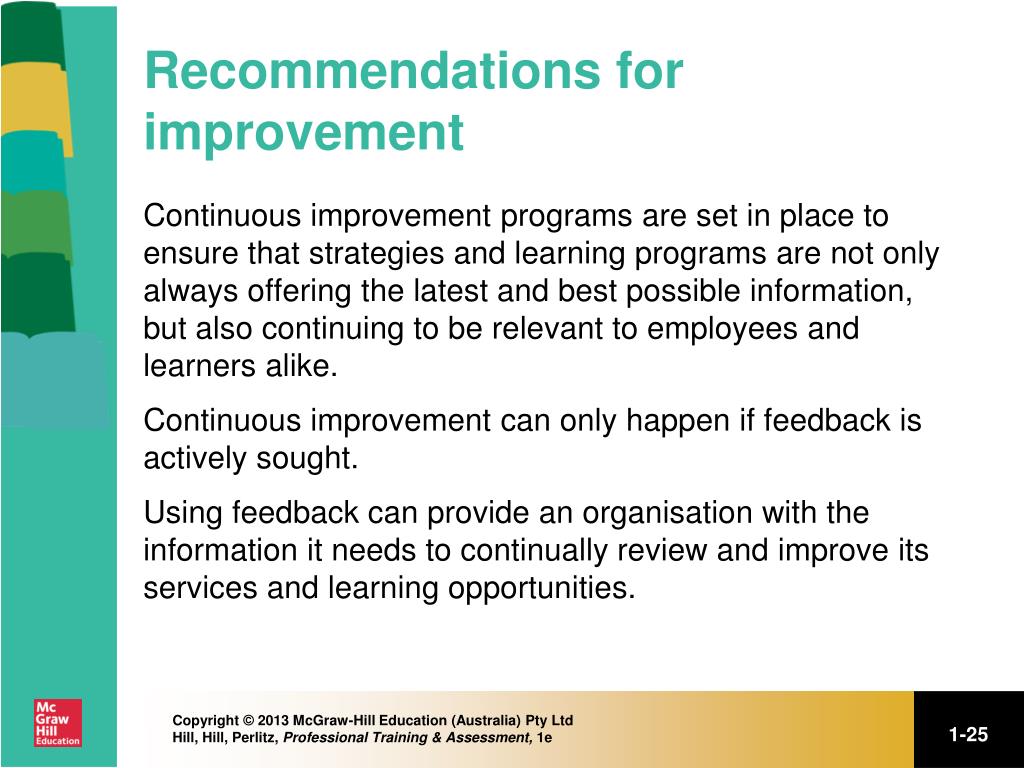 Recommendations for improvement

Continuous improvement programs are set in place to ensure that strategies and learning programs are not only always offering the latest and best possible information, but also continuing to be relevant to employees and learners alike.

Continuous improvement can only happen if feedback is actively sought.

Using feedback can provide an organisation with the information it needs to continually review and improve its services and learning opportunities.

Mc Graw Hill Education

Copyright © 2013 McGraw-Hill Education (Australia) Pty Ltd
Hill, Hill, Perlitz, Professional Training & Assessment, 1e

1-25